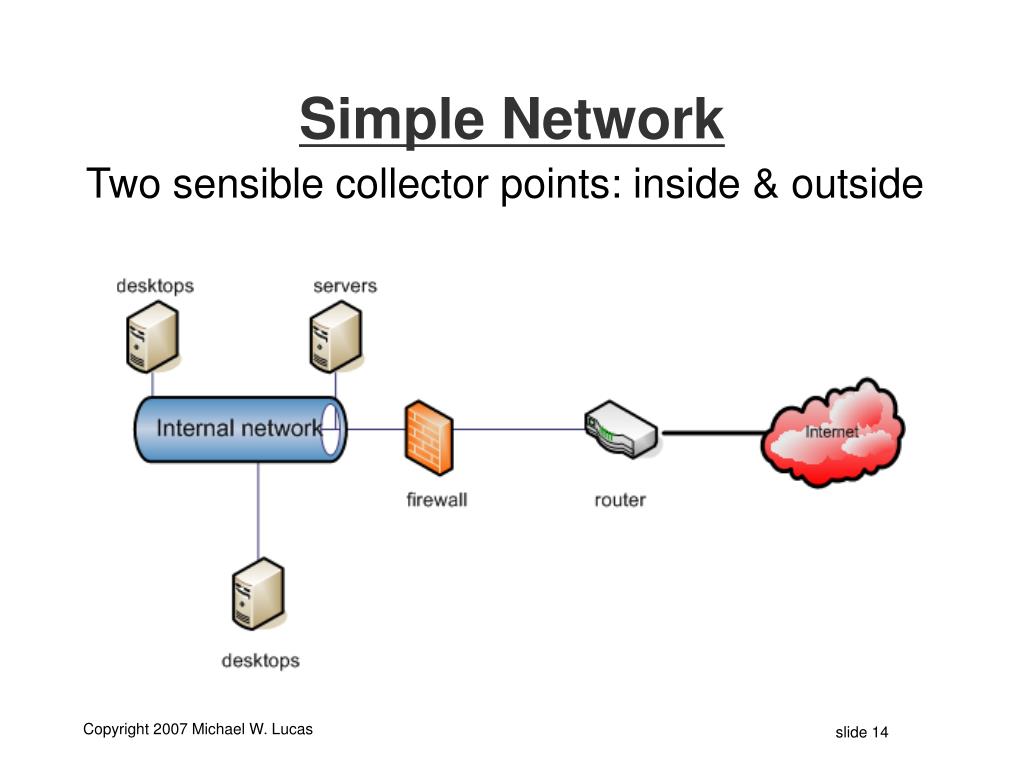 Simple Network

Two sensible collector points: inside & outside

desktops

servers

Internal network

firewall

router

Internet

desktops

Copyright 2007 Michael W. Lucas

slide 14